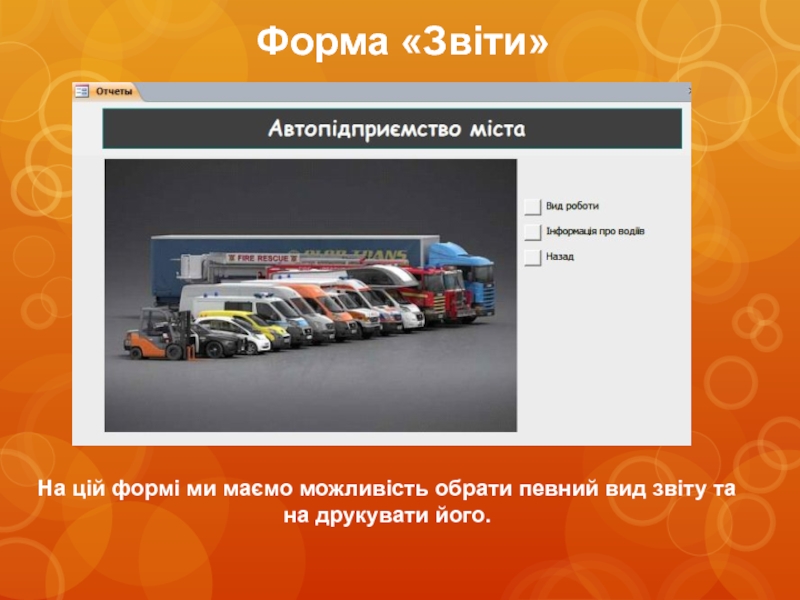 Форма «Звіти»

Отчеты

Автопідприємство міста

FIRE RESCUE

Вид роботи

Інформація про водіїв

Назад

На цій формі ми маємо можливість обрати певний вид звіту та на друкувати його.